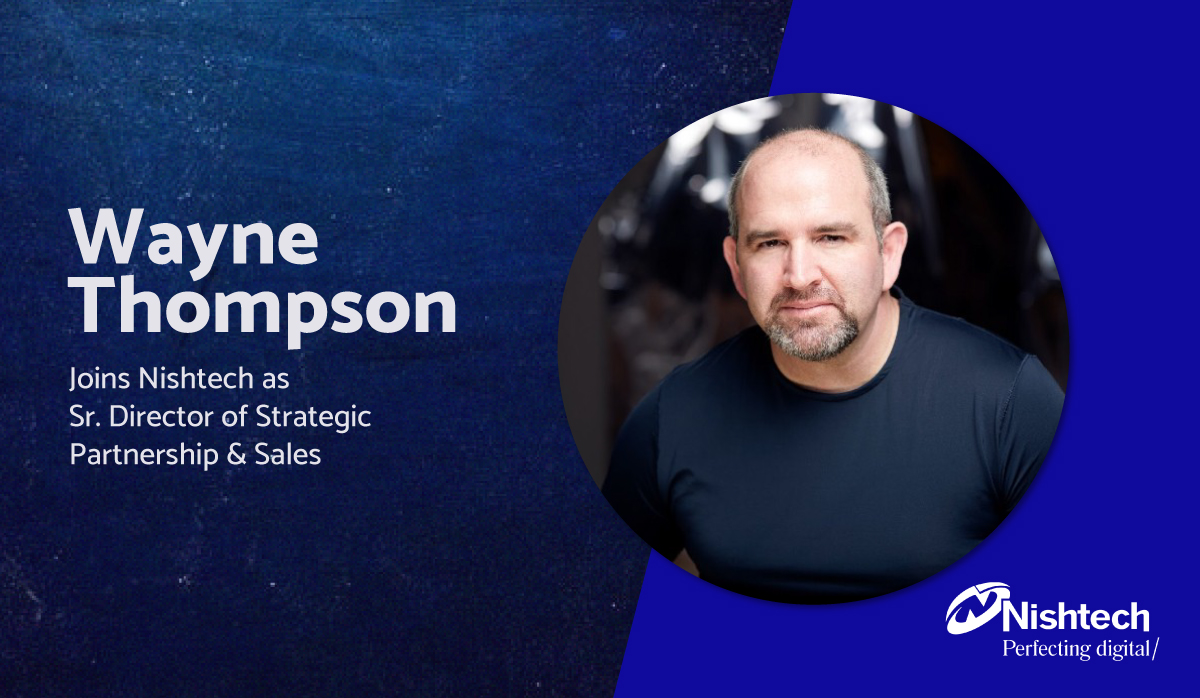 Wayne Thompson

Joins Nishtech as Sr. Director of Strategic Partnership & Sales

Nishtech
Perfecting digital/